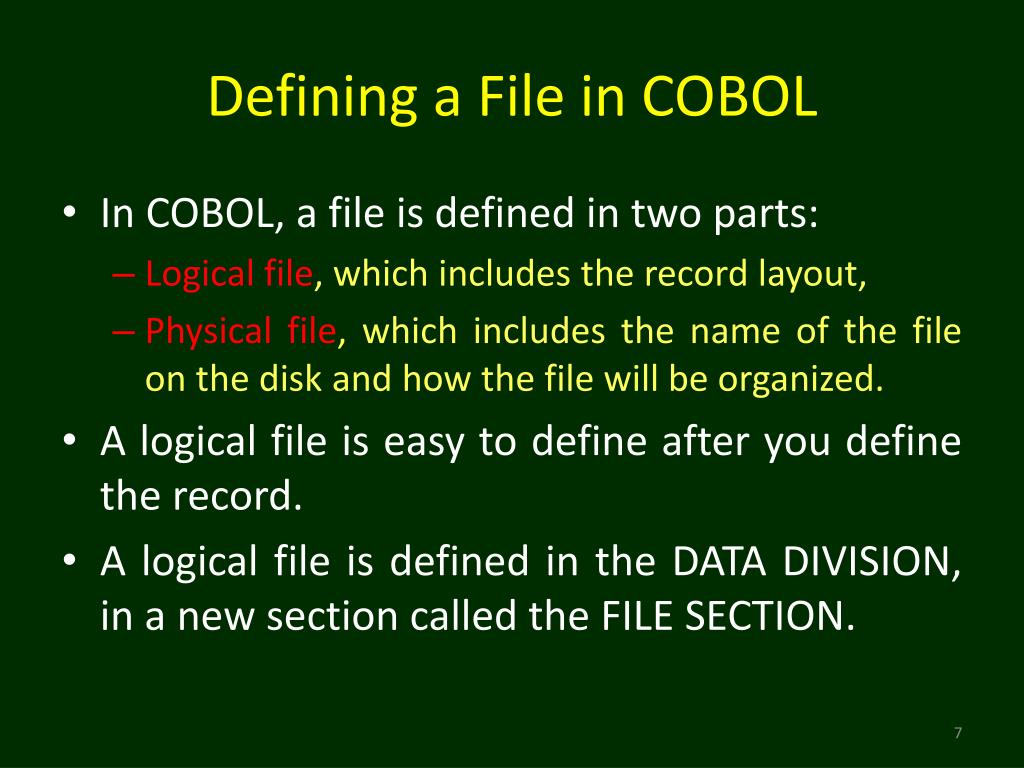 Defining a File in COBOL

• In COBOL, a file is defined in two parts:
  – Logical file, which includes the record layout,
  – Physical file, which includes the name of the file on the disk and how the file will be organized.
• A logical file is easy to define after you define the record.
• A logical file is defined in the DATA DIVISION, in a new section called the FILE SECTION.

7